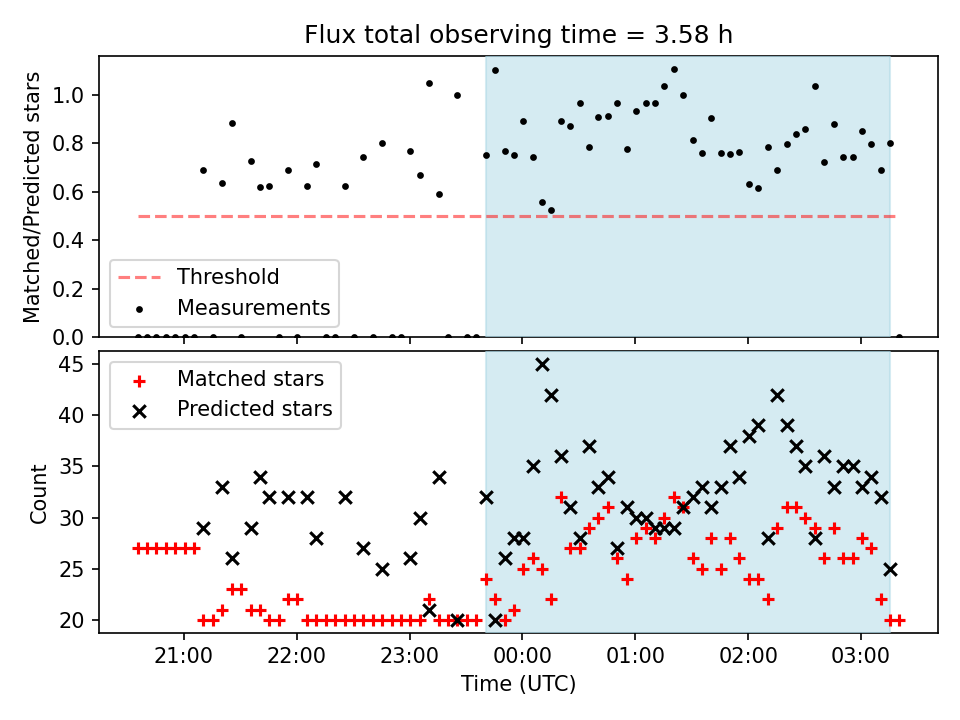 Flux total observing time = 3.58 h

Matched/Predicted stars

1.0
0.8
0.6
0.4
0.2
0.0

Threshold
Measurements

Count

45
40
35
30
25
20

Matched stars
Predicted stars

21:00
22:00
23:00
00:00
01:00
02:00
03:00

Time (UTC)